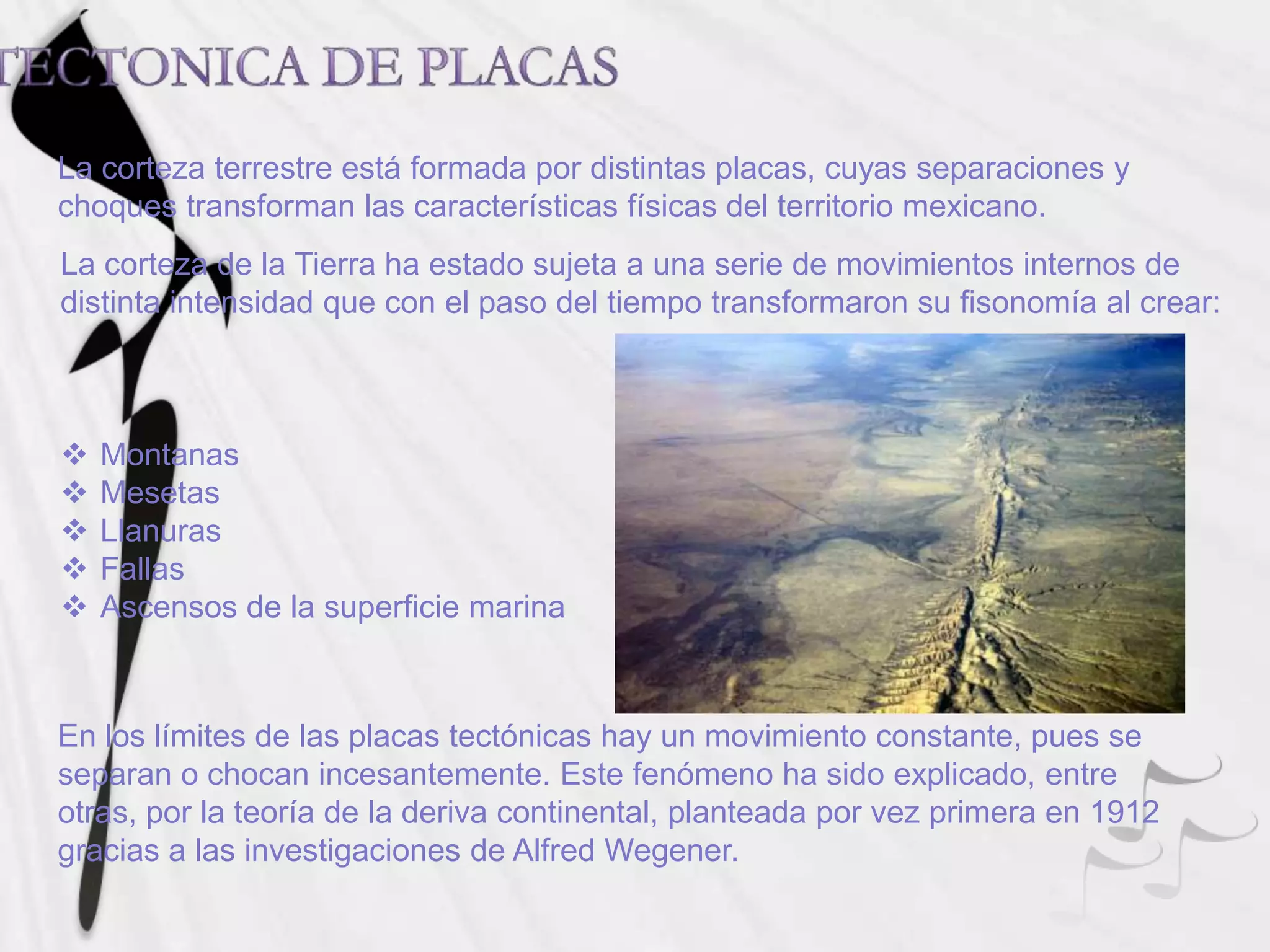 TECTONICA DE PLACAS

La corteza terrestre está formada por distintas placas, cuyas separaciones y choques transforman las características físicas del territorio mexicano.

La corteza de la Tierra ha estado sujeta a una serie de movimientos internos de distinta intensidad que con el paso del tiempo transformaron su fisonomía al crear:

❖ Montanas
❖ Mesetas
❖ Llanuras
❖ Fallas
❖ Ascensos de la superficie marina

En los límites de las placas tectónicas hay un movimiento constante, pues se separan o chocan incesantemente. Este fenómeno ha sido explicado, entre otras, por la teoría de la deriva continental, planteada por vez primera en 1912 gracias a las investigaciones de Alfred Wegener.